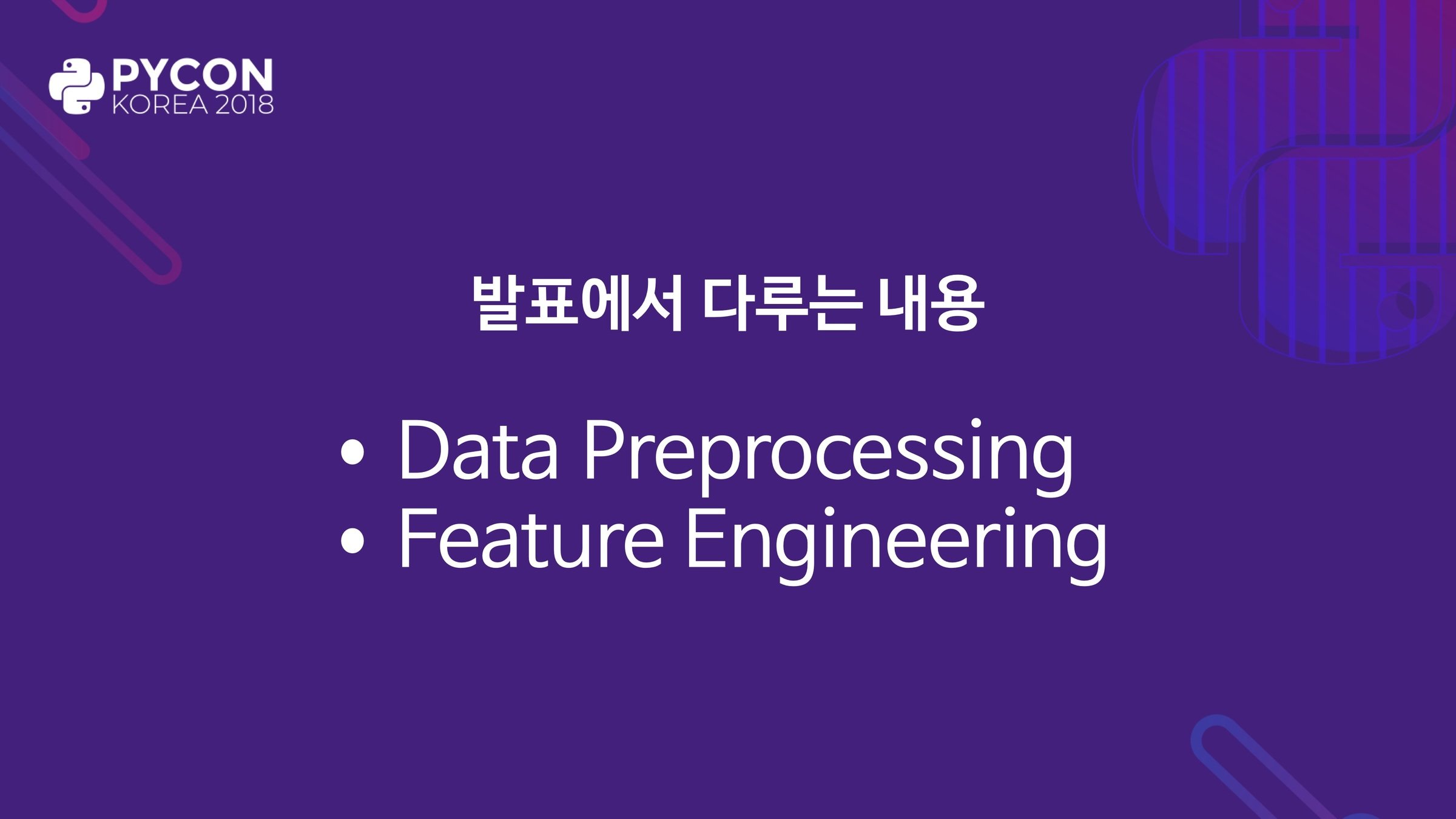 PYCON
KOREA 2018

발표에서 다루는 내용

• Data Preprocessing
• Feature Engineering